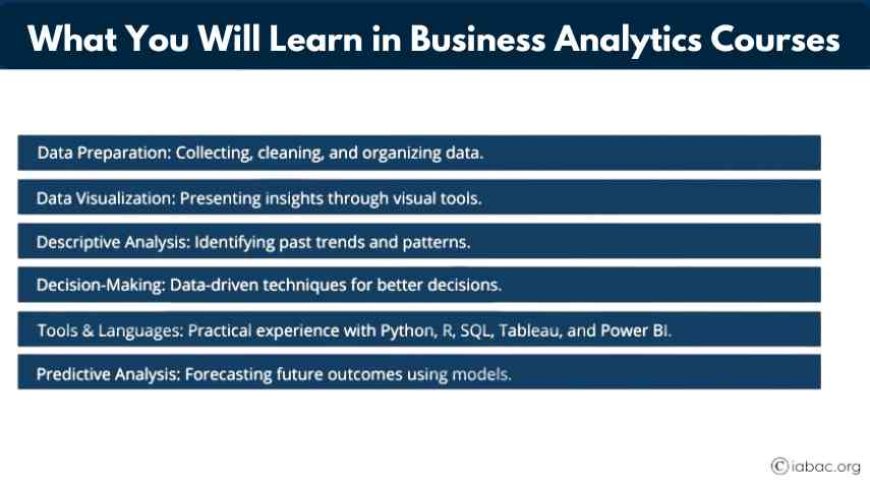 What You Will Learn in Business Analytics Courses

Data Preparation: Collecting, cleaning, and organizing data.

Data Visualization: Presenting insights through visual tools.

Descriptive Analysis: Identifying past trends and patterns.

Decision-Making: Data-driven techniques for better decisions.

Tools & Languages: Practical experience with Python, R, SQL, Tableau, and Power BI.

Predictive Analysis: Forecasting future outcomes using models.

©iabac.org